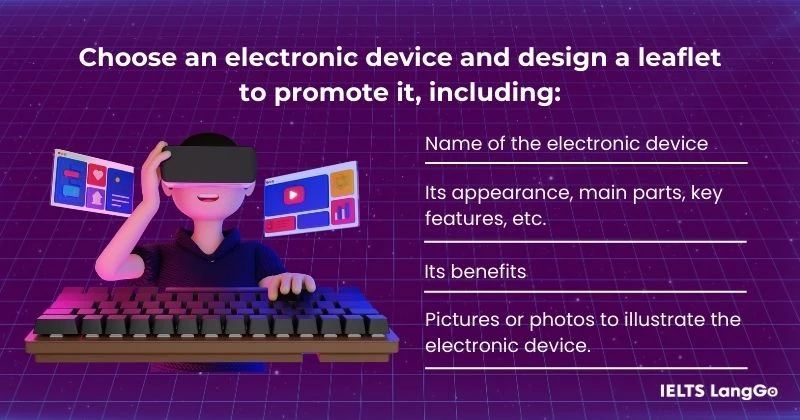 Choose an electronic device and design a leaflet to promote it, including:

Name of the electronic device

Its appearance, main parts, key features, etc.

Its benefits

Pictures or photos to illustrate the electronic device.

IELTS LangGo